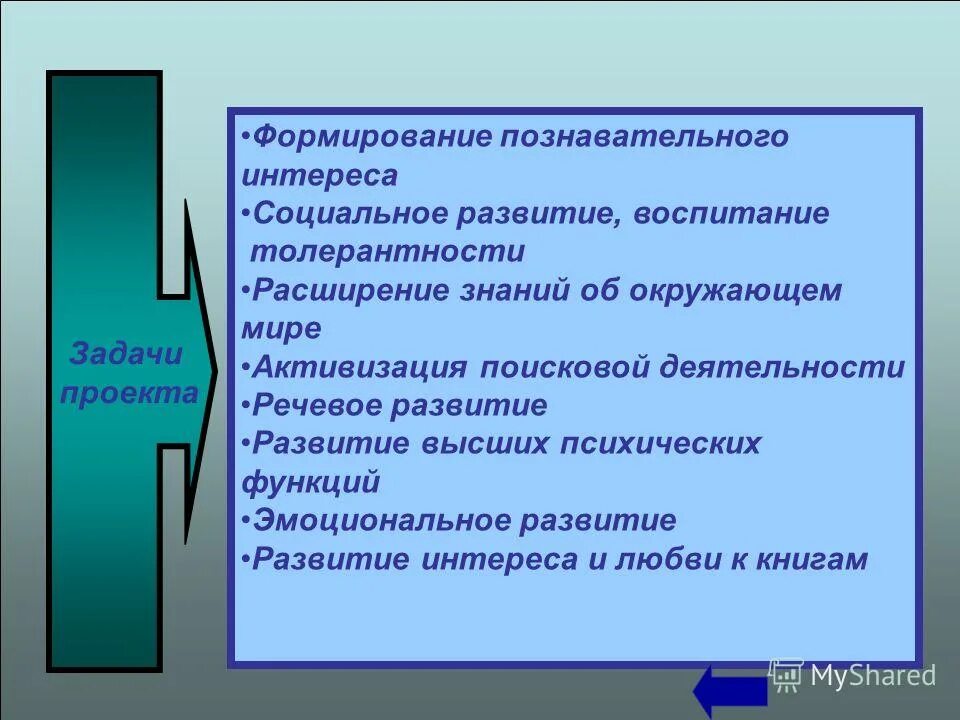 Задачи проекта

•Формирование познавательного интереса
•Социальное развитие, воспитание толерантности
•Расширение знаний об окружающем мире
•Активизация поисковой деятельности
•Речевое развитие
•Развитие высших психических функций
•Эмоциональное развитие
•Развитие интереса и любви к книгам

MyShared